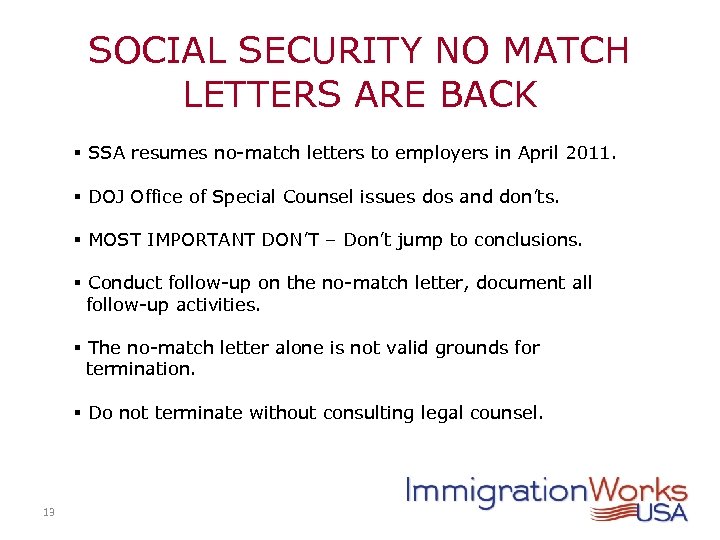 SOCIAL SECURITY NO MATCH LETTERS ARE BACK

▪ SSA resumes no-match letters to employers in April 2011.

▪ DOJ Office of Special Counsel issues dos and don'ts.

▪ MOST IMPORTANT DON'T – Don't jump to conclusions.

▪ Conduct follow-up on the no-match letter, document all follow-up activities.

▪ The no-match letter alone is not valid grounds for termination.

▪ Do not terminate without consulting legal counsel.

13

ImmigrationWorks USA